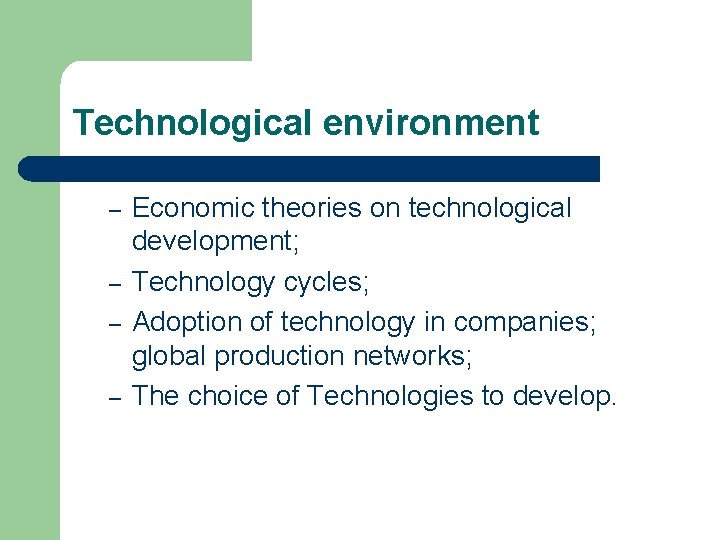 Technological environment

– Economic theories on technological development;
– Technology cycles;
– Adoption of technology in companies; global production networks;
– The choice of Technologies to develop.